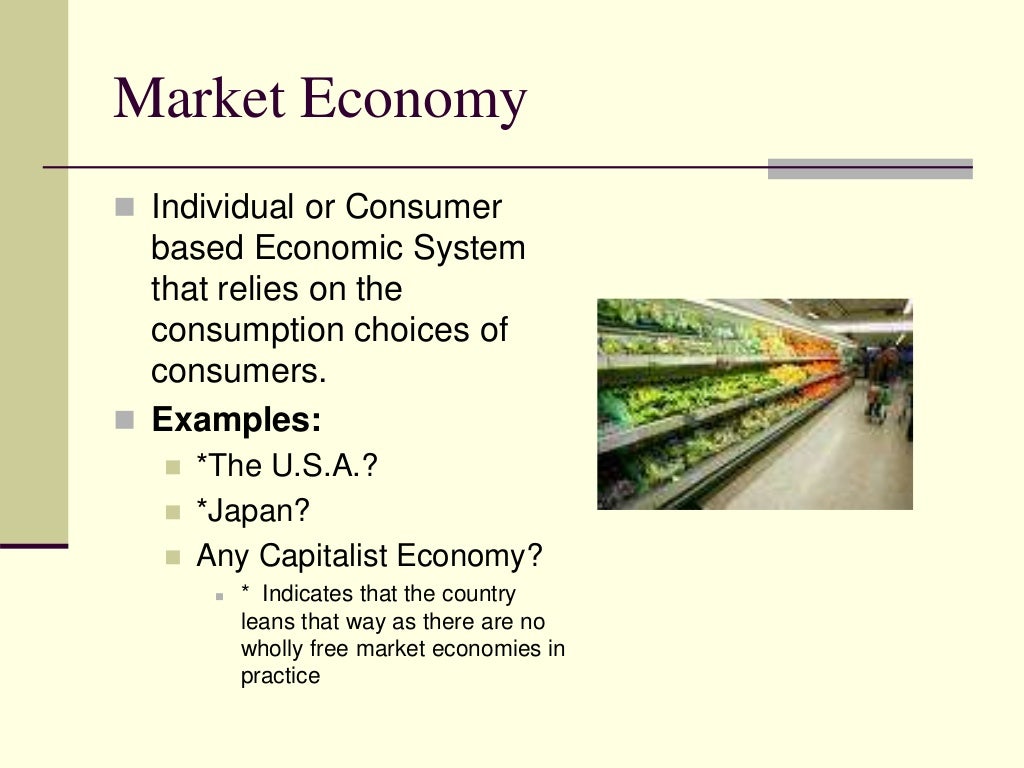 Market Economy

Individual or Consumer based Economic System that relies on the consumption choices of consumers.

Examples:

*The U.S.A.?

*Japan?

Any Capitalist Economy?

* Indicates that the country leans that way as there are no wholly free market economies in practice